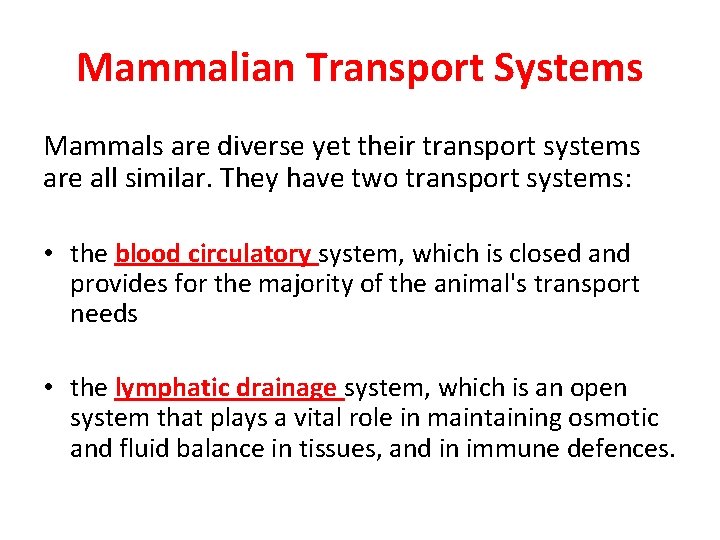 Mammalian Transport Systems

Mammals are diverse yet their transport systems are all similar. They have two transport systems:

• the blood circulatory system, which is closed and provides for the majority of the animal's transport needs

• the lymphatic drainage system, which is an open system that plays a vital role in maintaining osmotic and fluid balance in tissues, and in immune defences.